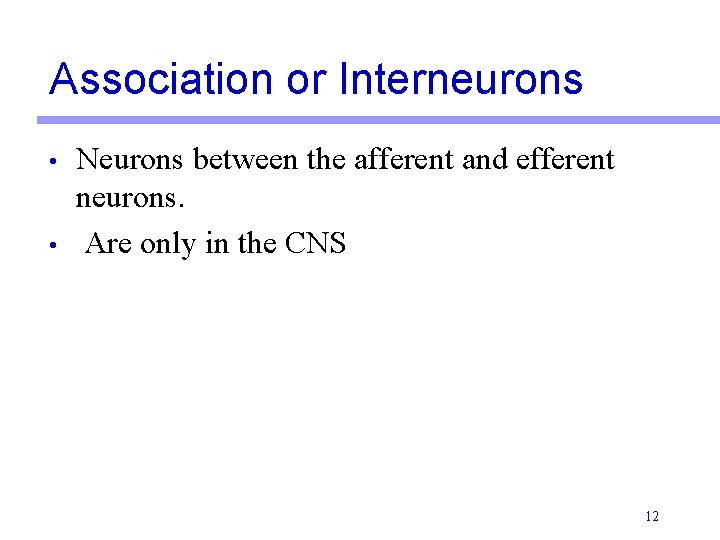 Association or Interneurons

• Neurons between the afferent and efferent neurons.

• Are only in the CNS

12